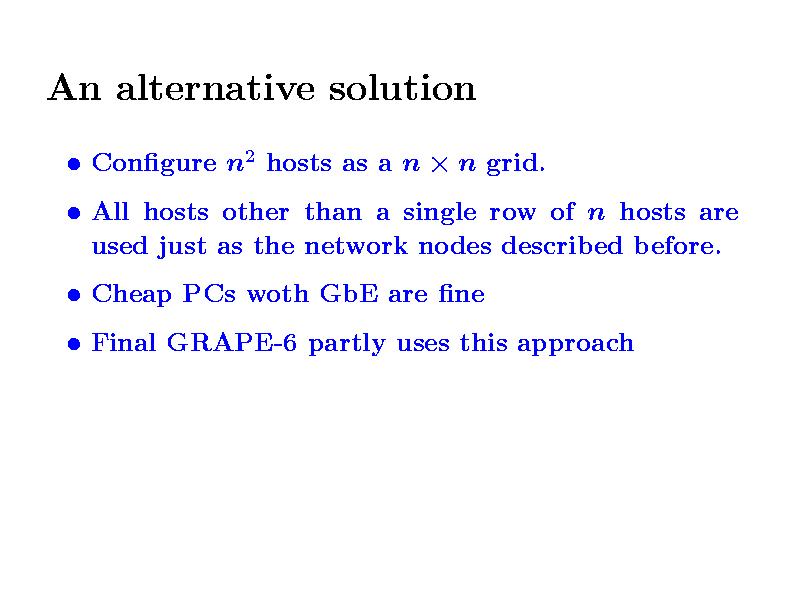 An alternative solution

• Configure $n^2$ hosts as a $n \times n$ grid.

• All hosts other than a single row of $n$ hosts are used just as the network nodes described before.

• Cheap PCs woth GbE are fine

• Final GRAPE-6 partly uses this approach